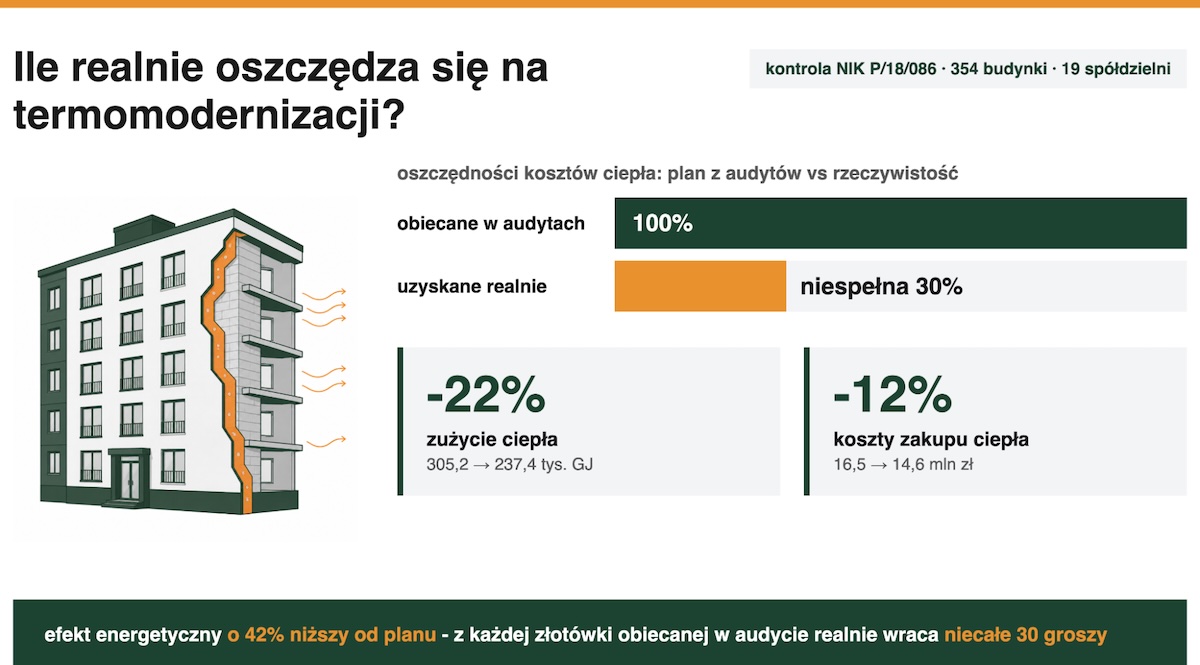 Ile realnie oszczędza się na termomodernizacji?

kontrola NIK P/18/086 · 354 budynki · 19 spółdzielni

oszczędności kosztów ciepła: plan z audytów vs rzeczywistość

obiecane w audytach 100%

uzyskane realnie niespełna 30%

-22%
zużycie ciepła
305,2 → 237,4 tys. GJ

-12%
koszty zakupu ciepła
16,5 → 14,6 mln zł

efekt energetyczny o 42% niższy od planu - z każdej złotówki obiecanej w audycie realnie wraca niecałe 30 groszy